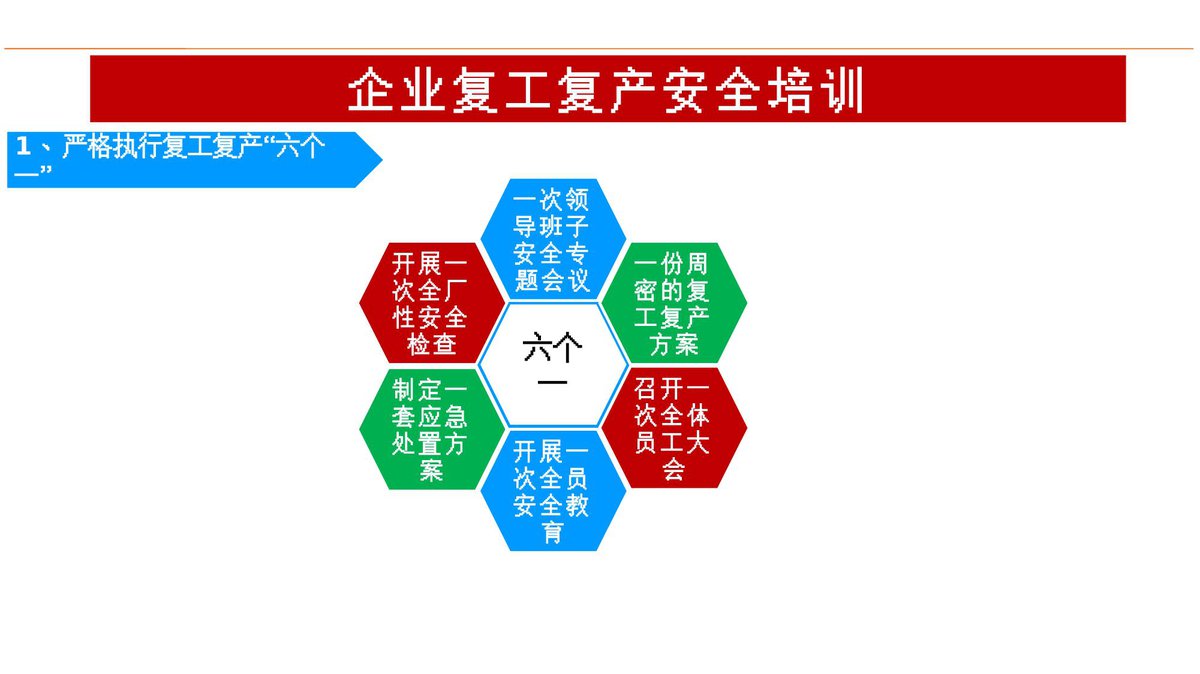 企业复工复产安全培训

1、严格执行复工复产“六个一”

一次领导班子安全专题会议

一份周密的复工复产方案

召开一次全体员工大会

开展一次全员安全教育

制定一套应急处置方案

开展一次全厂性安全检查

六个一